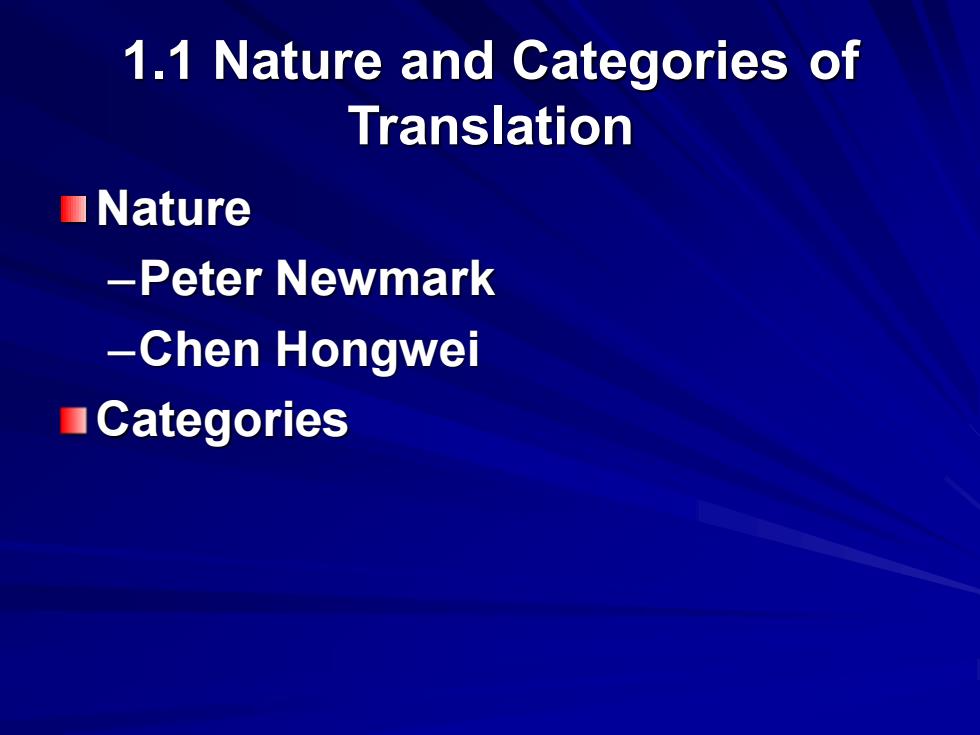 1.1 Nature and Categories of Translation

Nature

–Peter Newmark

–Chen Hongwei

Categories